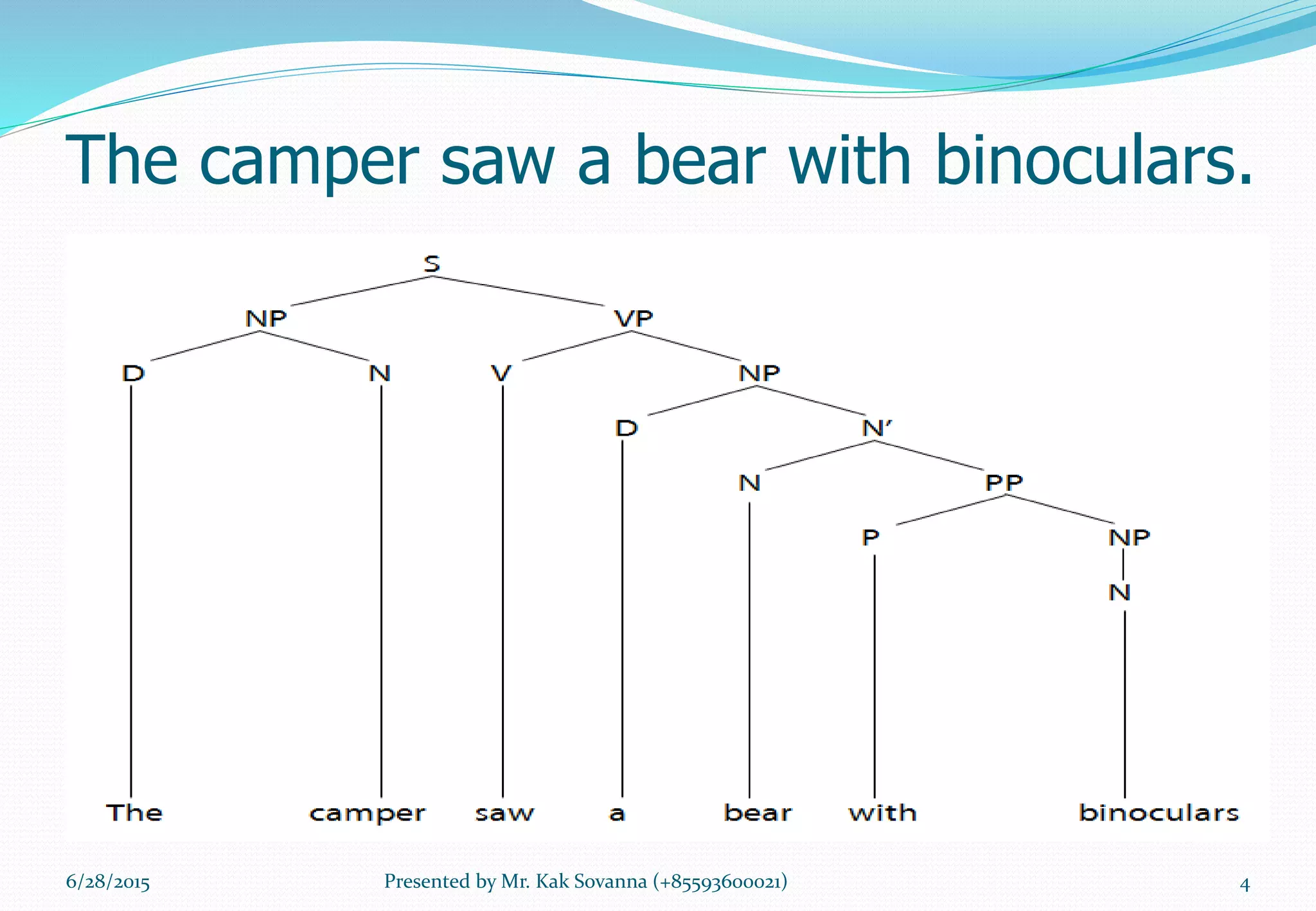 The camper saw a bear with binoculars.

S
NP
VP
D
N
V
NP
D
N'
N
PP
P
NP
N
The
camper
saw
a
bear
with
binoculars

6/28/2015
Presented by Mr. Kak Sovanna (+85593600021)
4